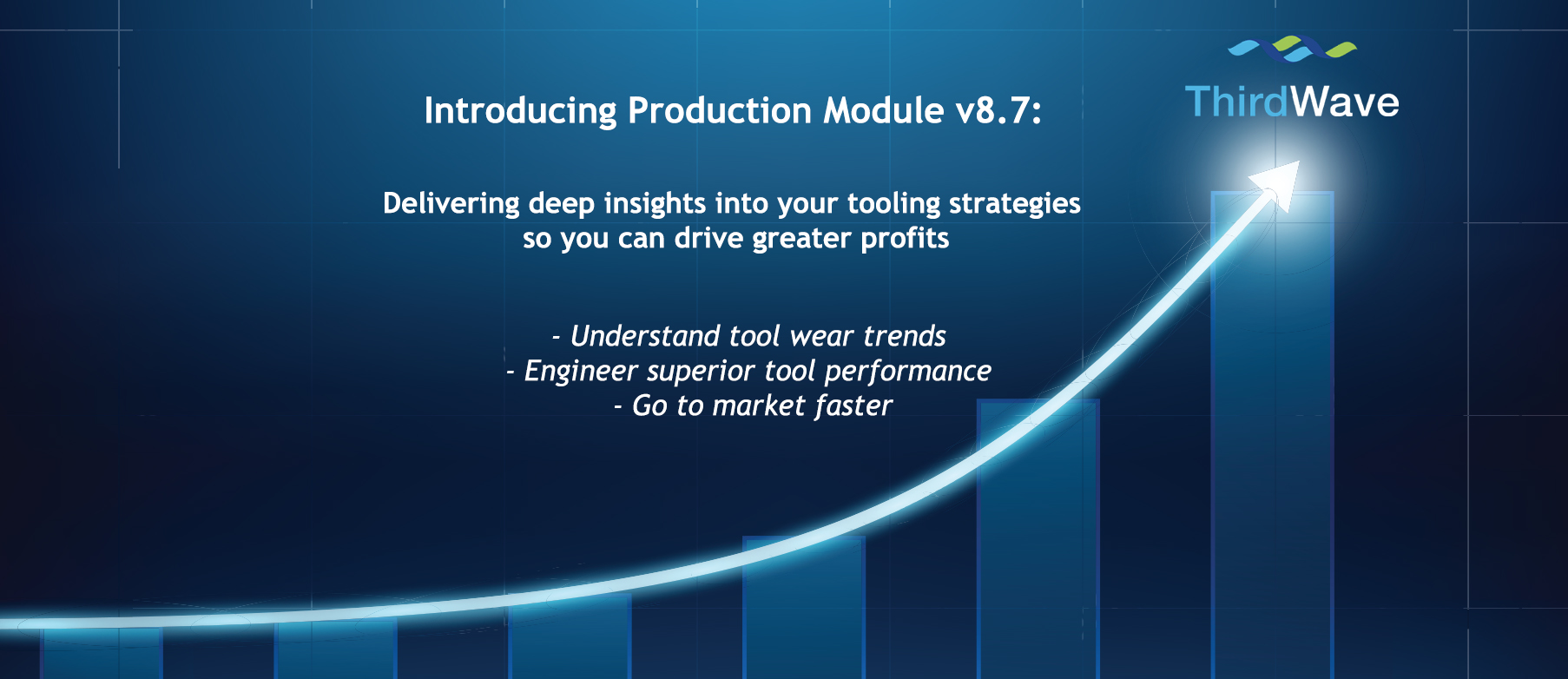 ThirdWave

Introducing Production Module v8.7:

Delivering deep insights into your tooling strategies so you can drive greater profits

- Understand tool wear trends
- Engineer superior tool performance
- Go to market faster